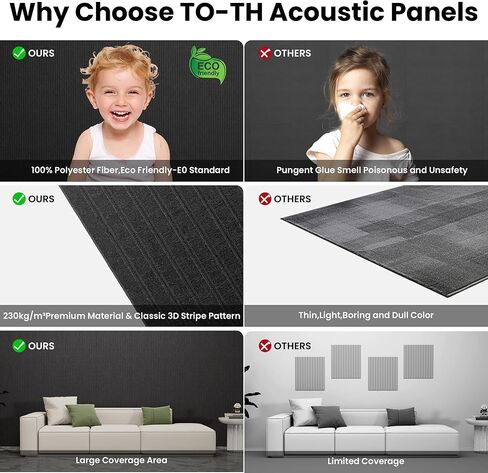 Why Choose TO-TH Acoustic Panels

OURS

ECO friendly

100% Polyester Fiber,Eco Friendly-E0 Standard

OTHERS

Pungent Glue Smell Poisonous and Unsafety

OURS

230kg/m³Premium Material & Classic 3D Stripe Pattern

OTHERS

Thin,Light,Boring and Dull Color

OURS

Large Coverage Area

OTHERS

Limited Coverage